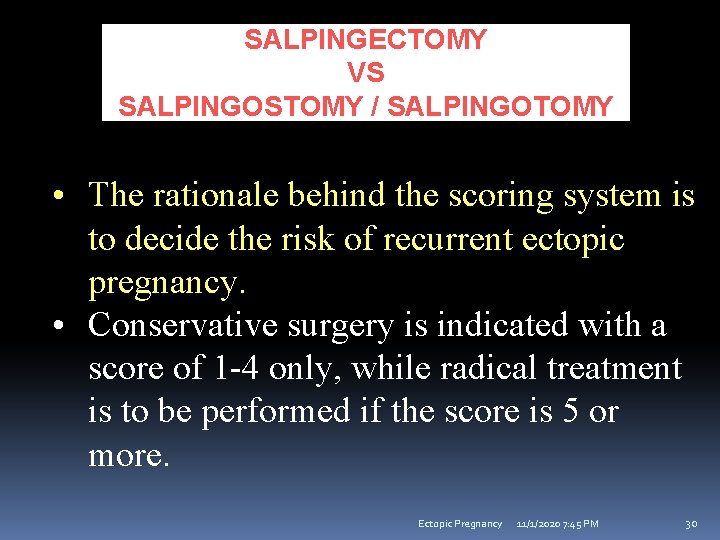 SALPINGECTOMY
VS
SALPINGOSTOMY / SALPINGOTOMY

• The rationale behind the scoring system is to decide the risk of recurrent ectopic pregnancy.
• Conservative surgery is indicated with a score of 1-4 only, while radical treatment is to be performed if the score is 5 or more.

Ectopic Pregnancy 11/1/2020 7:45 PM 30